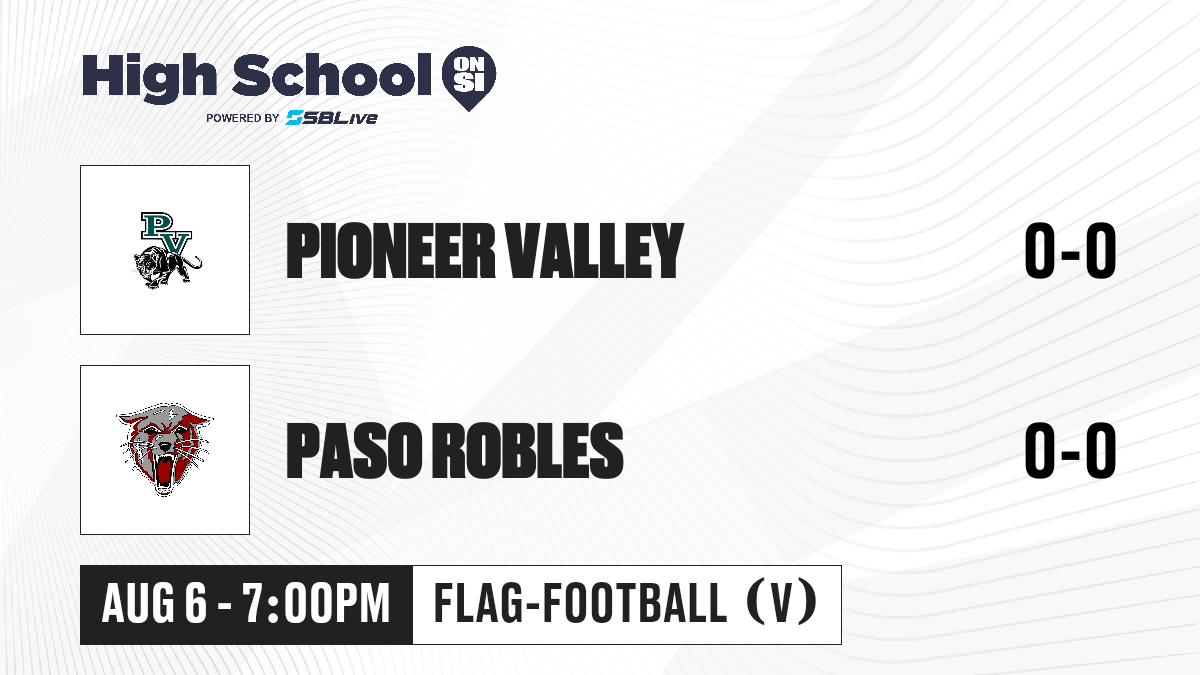 High School ON SI
POWERED BY SBLive

PV

PIONEER VALLEY

0-0

PASO ROBLES

0-0

AUG 6 - 7:00PM

FLAG-FOOTBALL (V)